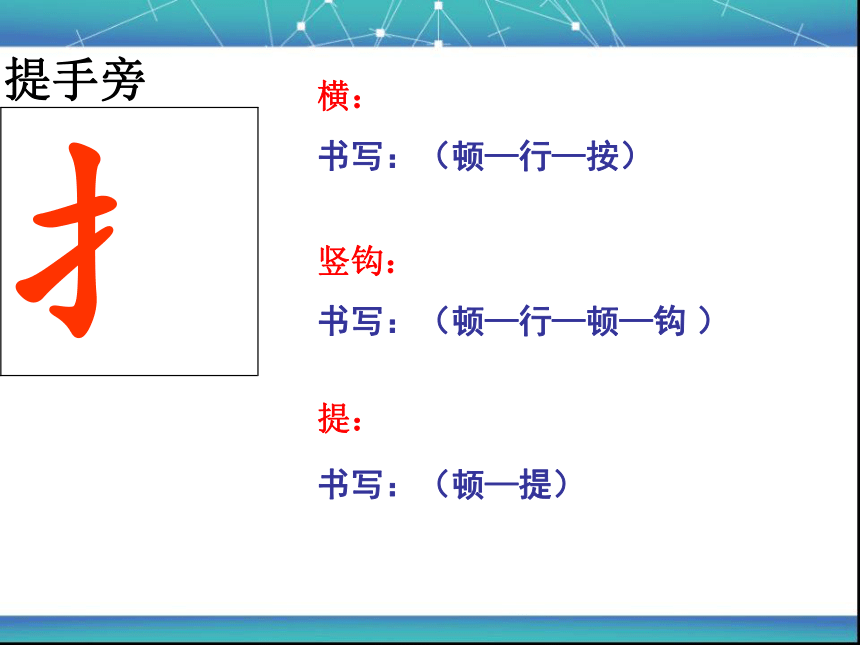 提手旁

扌

横：

书写：（顿—行—按）

竖钩：

书写：（顿—行—顿—钩 ）

提：

书写：（顿—提）